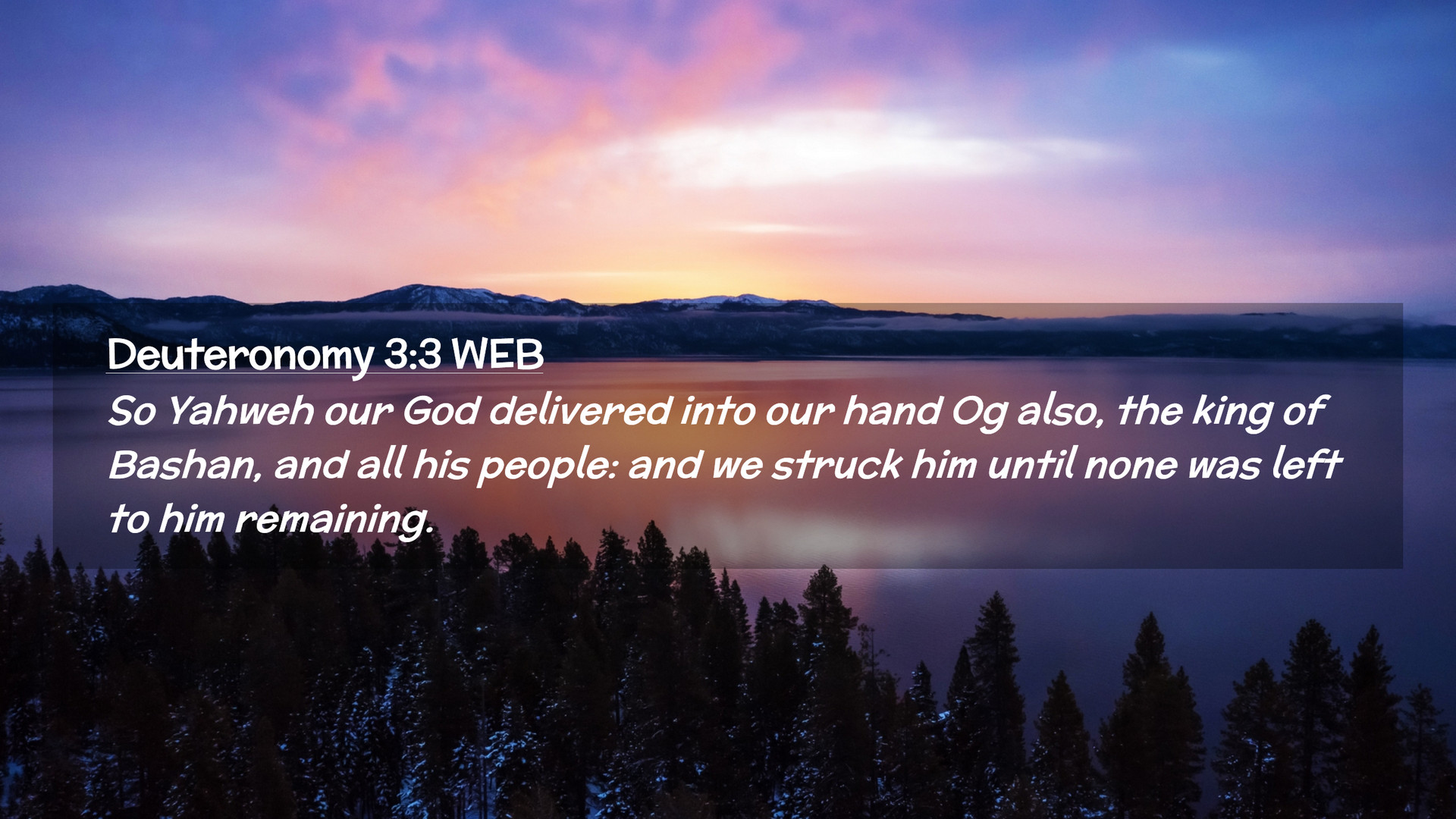 Deuteronomy 3:3 WEB

So Yahweh our God delivered into our hand Og also, the king of Bashan, and all his people: and we struck him until none was left to him remaining.